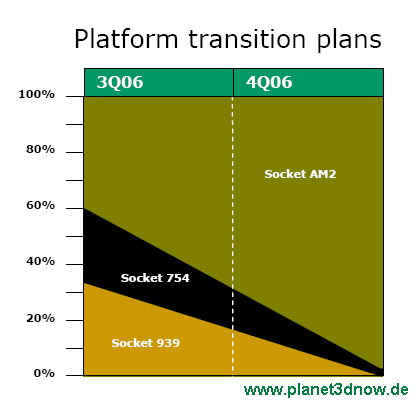 Platform transition plans

3Q06
4Q06

100%
80%
60%
40%
20%
0%

Socket AM2
Socket 754
Socket 939

www.planet3dnow.de